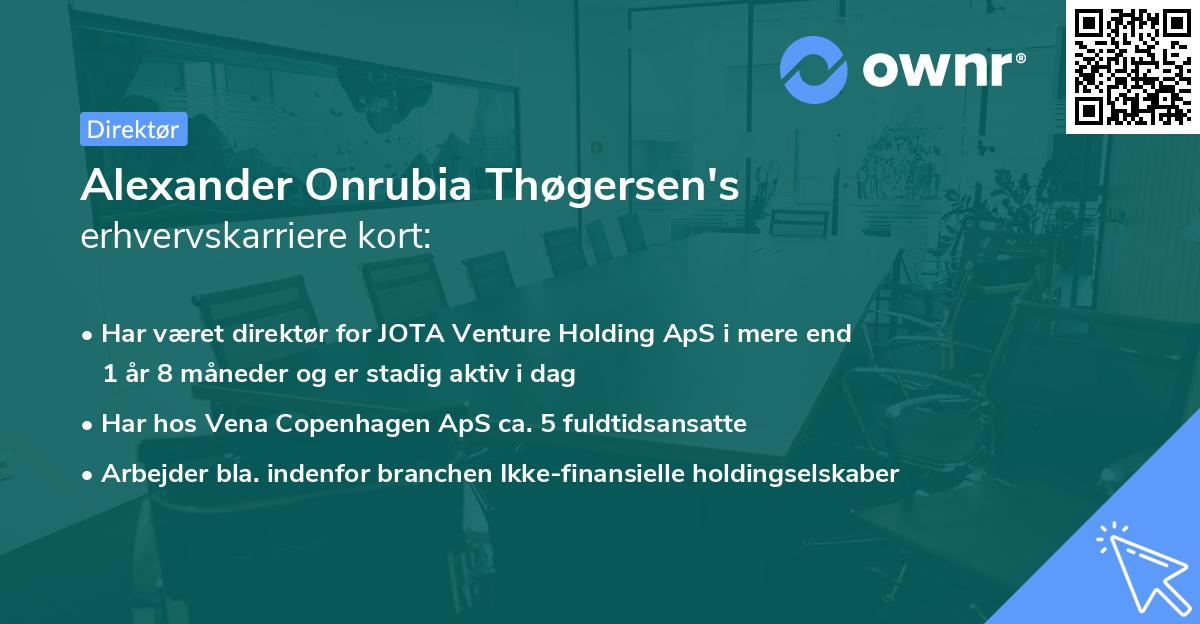 ownr®

Direktør

Alexander Onrubia Thøgersen's
erhvervskarriere kort:

• Har været direktør for JOTA Venture Holding ApS i mere end 1 år 8 måneder og er stadig aktiv i dag
• Har hos Vena Copenhagen ApS ca. 5 fuldtidsansatte
• Arbejder bla. indenfor branchen Ikke-finansielle holdingselskaber